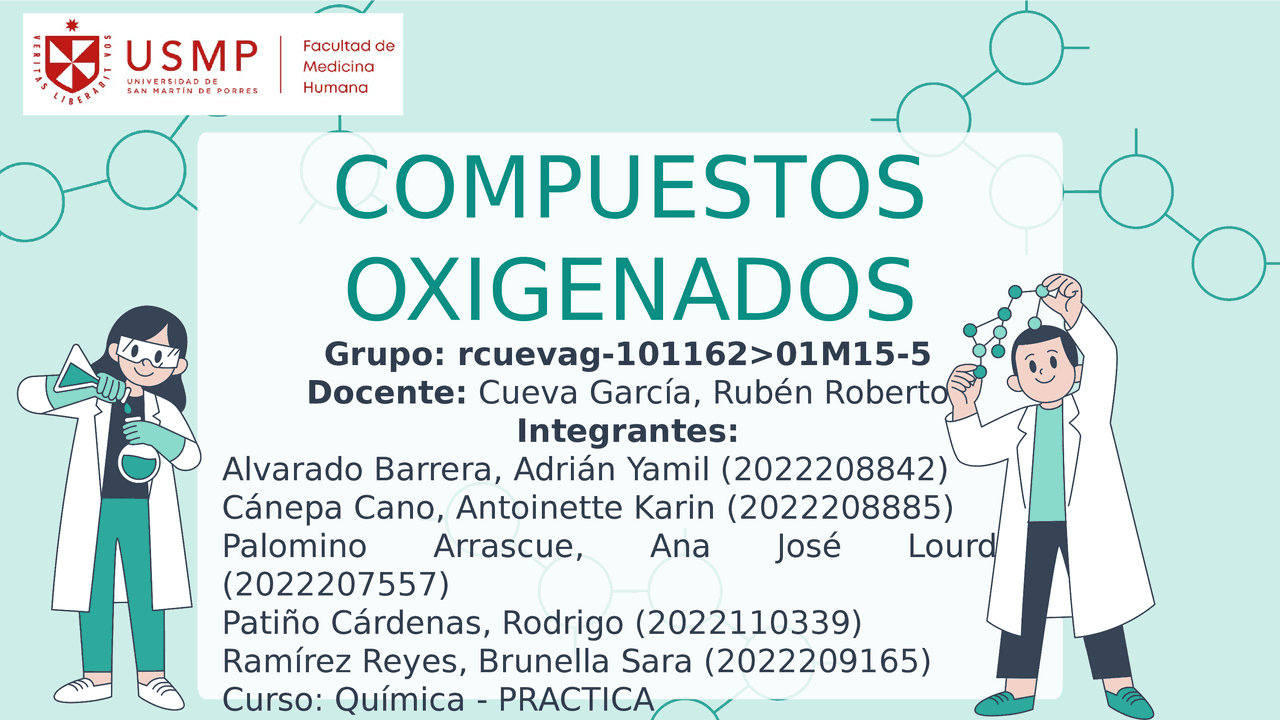 VERITAS LIBERABIT VOS
USMP
UNIVERSIDAD DE SAN MARTÍN DE PORRES
Facultad de Medicina Humana

COMPUESTOS OXIGENADOS

Grupo: rcuevag-101162>01M15-5
Docente: Cueva García, Rubén Roberto
Integrantes:
Alvarado Barrera, Adrián Yamil (2022208842)
Cánepa Cano, Antoinette Karin (2022208885)
Palomino Arrascue, Ana José Lourd (2022207557)
Patiño Cárdenas, Rodrigo (2022110339)
Ramírez Reyes, Brunella Sara (2022209165)
Curso: Química - PRACTICA